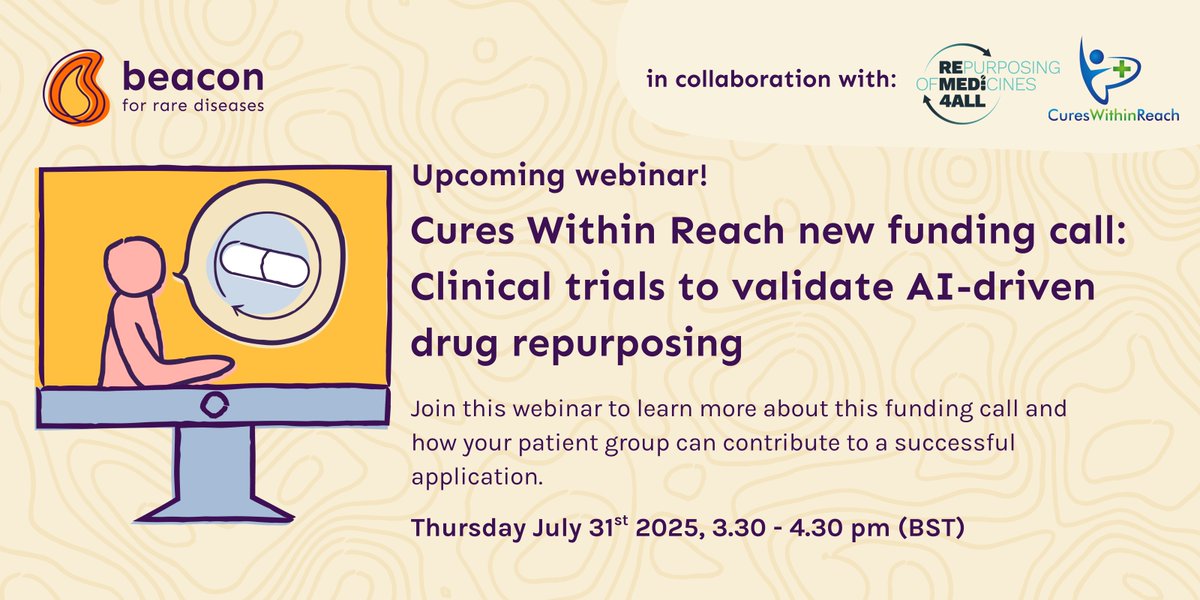 beacon
for rare diseases

in collaboration with:

REPURPOSING OF MEDICINES 4ALL

CuresWithinReach

Upcoming webinar!

Cures Within Reach new funding call: Clinical trials to validate AI-driven drug repurposing

Join this webinar to learn more about this funding call and how your patient group can contribute to a successful application.

Thursday July 31$^{st}$ 2025, 3.30 - 4.30 pm (BST)